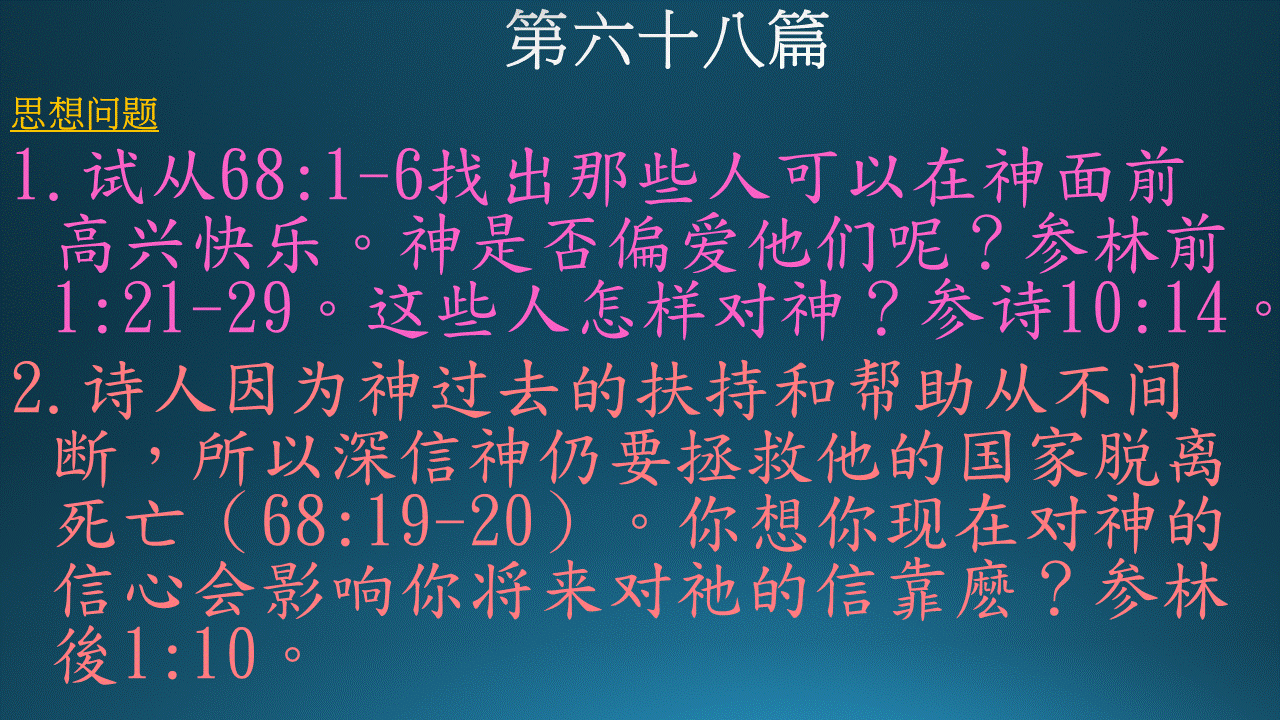 第六十八篇

思想问题

1. 试从68:1-6找出那些人可以在神面前高兴快乐。神是否偏爱他们呢？参林前1:21-29。这些人怎样对神？参诗10:14。

2. 诗人因为神过去的扶持和帮助从不间断，所以深信神仍要拯救他的国家脱离死亡（68:19-20）。你想你现在对神的信心会影响你将来对祂的信靠麽？参林後1:10。